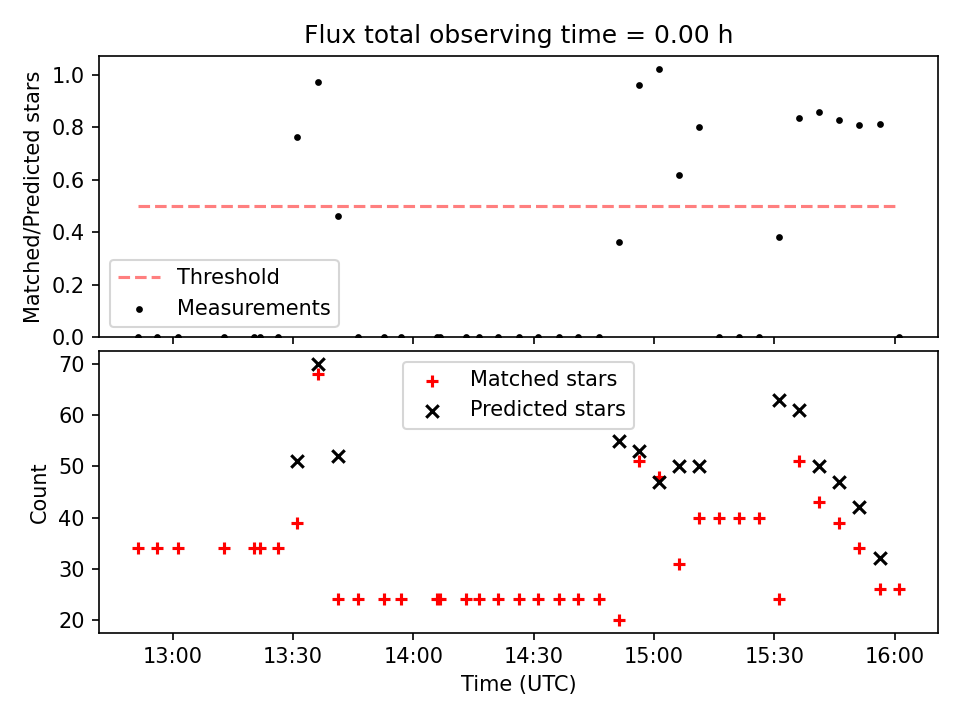 Flux total observing time = 0.00 h

Matched/Predicted stars

1.0
0.8
0.6
0.4
0.2
0.0

Threshold
Measurements

Count

70
60
50
40
30
20

Matched stars
Predicted stars

13:00
13:30
14:00
14:30
15:00
15:30
16:00

Time (UTC)